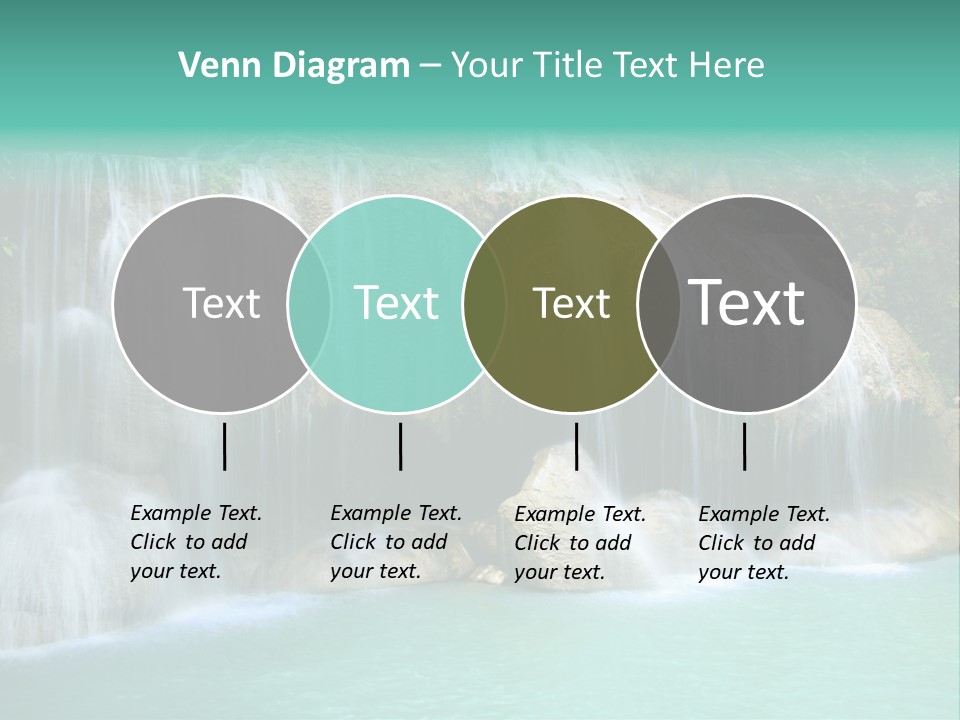 Venn Diagram – Your Title Text Here

Text

Text

Text

Text

Example Text. Click to add your text.

Example Text. Click to add your text.

Example Text. Click to add your text.

Example Text. Click to add your text.